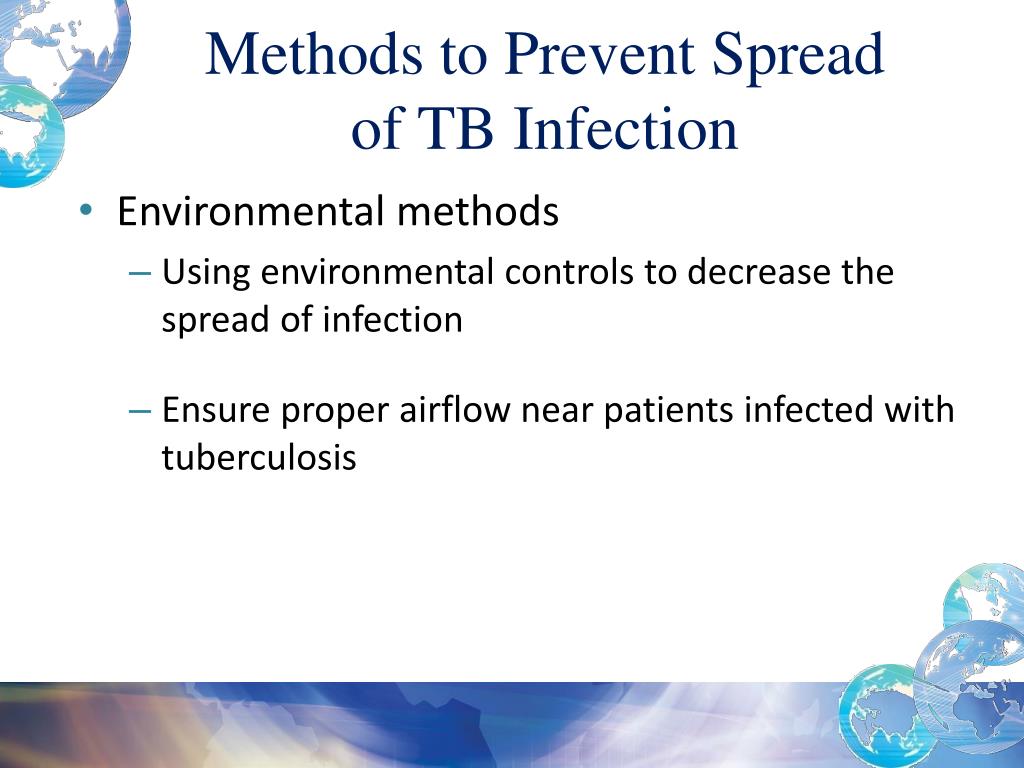 Methods to Prevent Spread of TB Infection

• Environmental methods
– Using environmental controls to decrease the spread of infection

– Ensure proper airflow near patients infected with tuberculosis